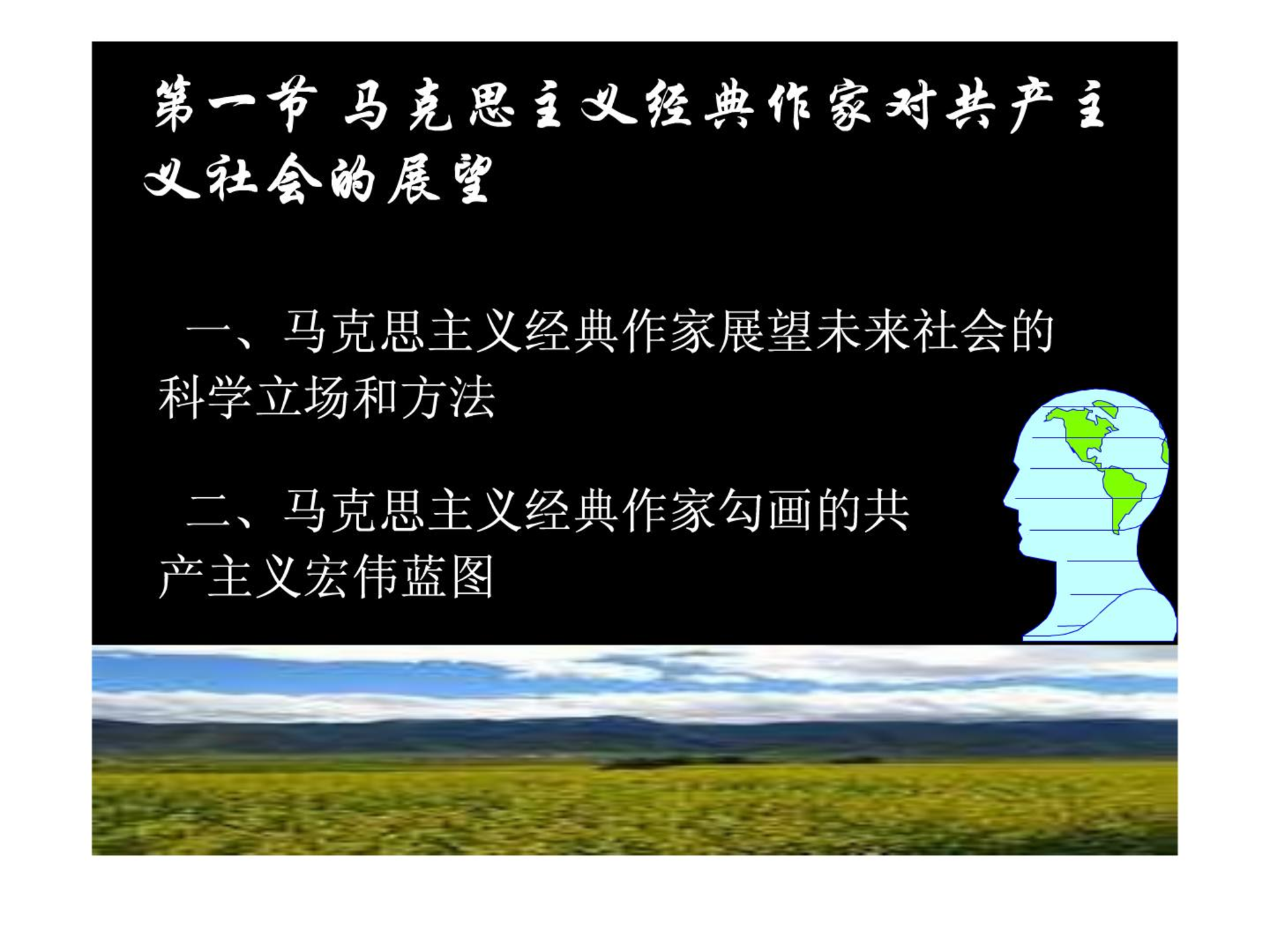 第一节 马克思主义经典作家对共产主义社会的展望

一、马克思主义经典作家展望未来社会的科学立场和方法

二、马克思主义经典作家勾画的共产主义宏伟蓝图